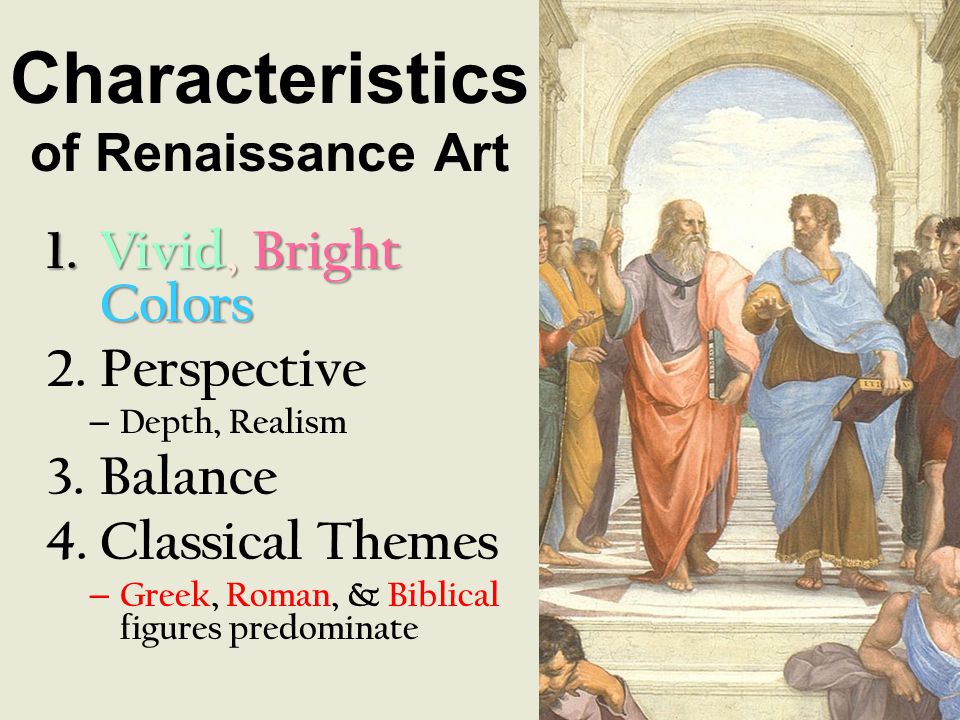 Characteristics of Renaissance Art

1. Vivid, Bright Colors
2. Perspective
– Depth, Realism
3. Balance
4. Classical Themes
– Greek, Roman, & Biblical figures predominate